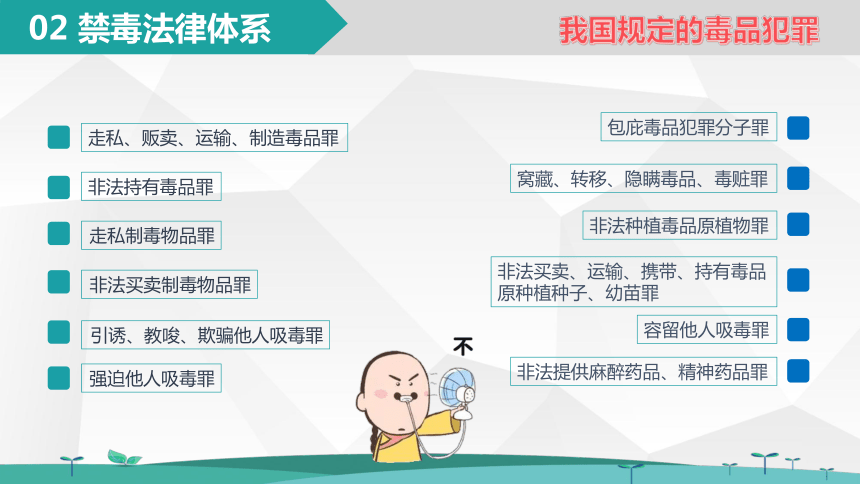 02 禁毒法律体系

我国规定的毒品犯罪

走私、贩卖、运输、制造毒品罪

非法持有毒品罪

走私制毒物品罪

非法买卖制毒物品罪

引诱、教唆、欺骗他人吸毒罪

强迫他人吸毒罪

包庇毒品犯罪分子罪

窝藏、转移、隐瞒毒品、毒赃罪

非法种植毒品原植物罪

非法买卖、运输、携带、持有毒品原种植种子、幼苗罪

容留他人吸毒罪

非法提供麻醉药品、精神药品罪

不